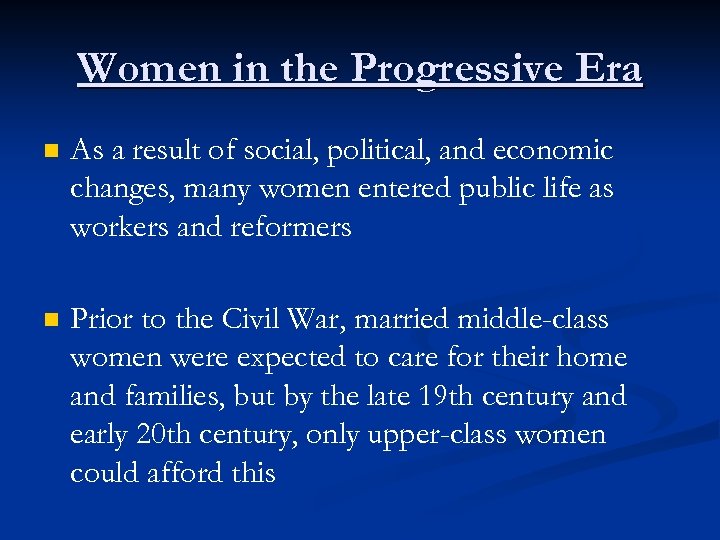 Women in the Progressive Era

As a result of social, political, and economic changes, many women entered public life as workers and reformers

Prior to the Civil War, married middle-class women were expected to care for their home and families, but by the late 19th century and early 20th century, only upper-class women could afford this